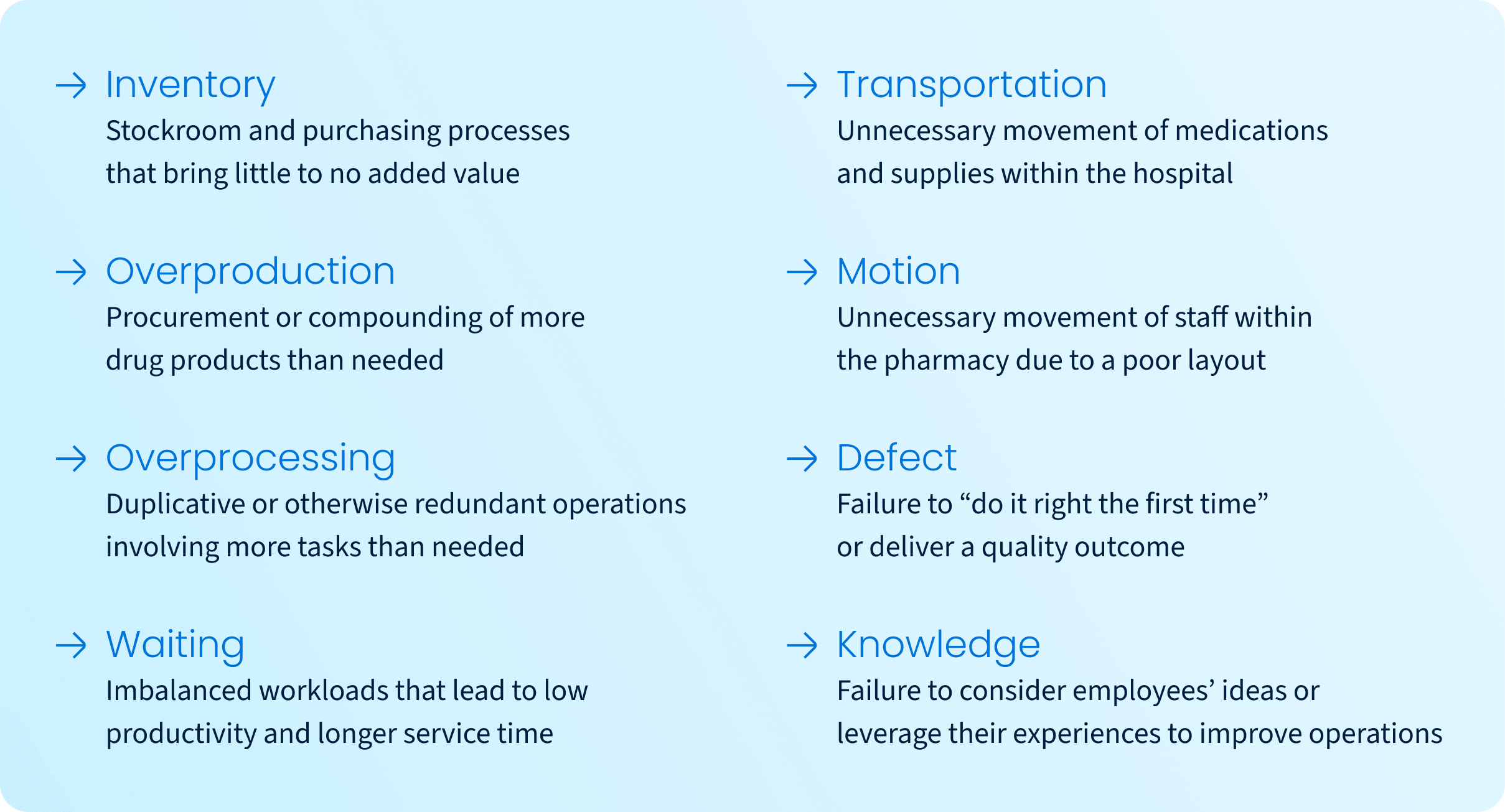 → Inventory
Stockroom and purchasing processes that bring little to no added value

→ Overproduction
Procurement or compounding of more drug products than needed

→ Overprocessing
Duplicative or otherwise redundant operations involving more tasks than needed

→ Waiting
Imbalanced workloads that lead to low productivity and longer service time

→ Transportation
Unnecessary movement of medications and supplies within the hospital

→ Motion
Unnecessary movement of staff within the pharmacy due to a poor layout

→ Defect
Failure to “do it right the first time” or deliver a quality outcome

→ Knowledge
Failure to consider employees’ ideas or leverage their experiences to improve operations